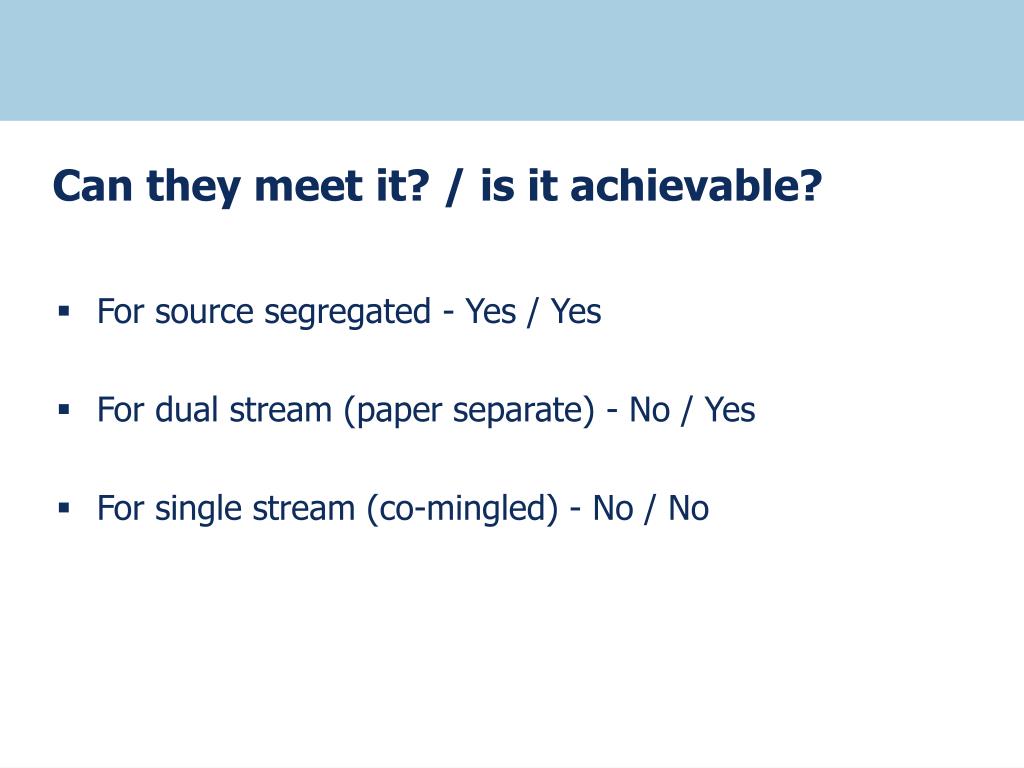 Can they meet it? / is it achievable?

▪ For source segregated - Yes / Yes

▪ For dual stream (paper separate) - No / Yes

▪ For single stream (co-mingled) - No / No